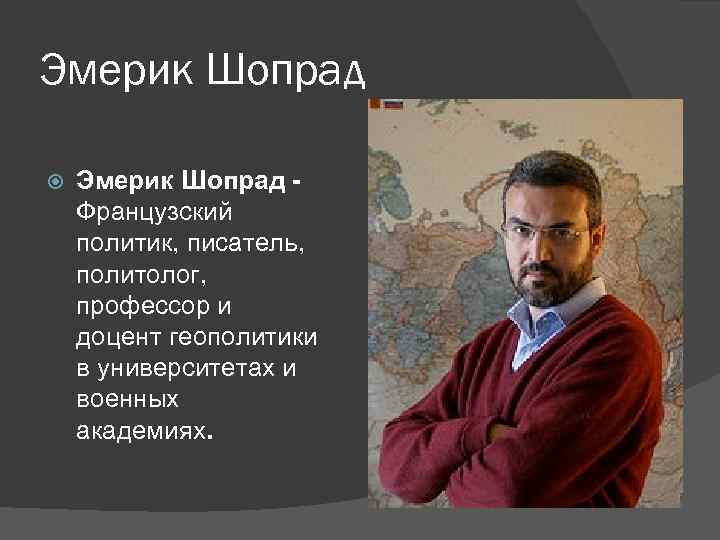 Эмерик Шопрад

Эмерик Шопрад - Французский политик, писатель, политолог, профессор и доцент геополитики в университетах и военных академиях.